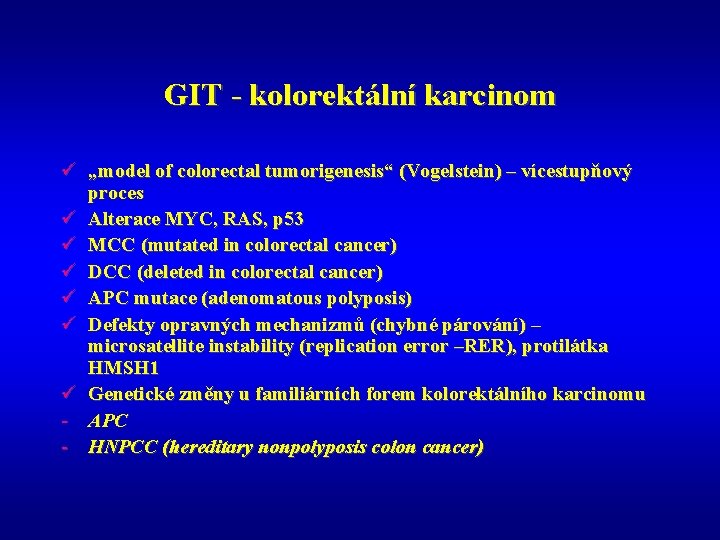 GIT - kolorektální karcinom

✓ „model of colorectal tumorigenesis“ (Vogelstein) – vícestupňový proces
✓ Alterace MYC, RAS, p53
✓ MCC (mutated in colorectal cancer)
✓ DCC (deleted in colorectal cancer)
✓ APC mutace (adenomatous polyposis)
✓ Defekty opravných mechanizmů (chybné párování) – microsatellite instability (replication error –RER), protilátka HMSH1
✓ Genetické změny u familiárních forem kolorektálního karcinomu
- APC
- HNPCC (hereditary nonpolyposis colon cancer)